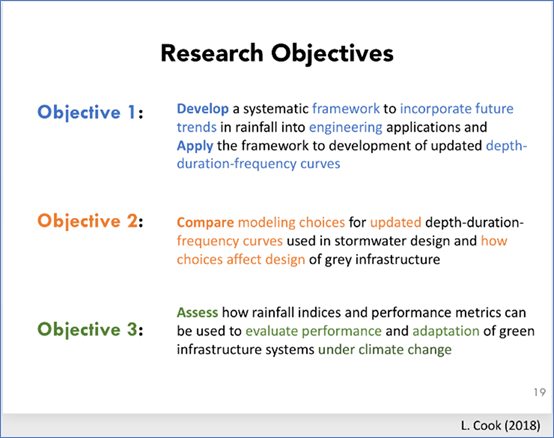 Research Objectives

Objective 1:

Develop a systematic framework to incorporate future trends in rainfall into engineering applications and Apply the framework to development of updated depth-duration-frequency curves

Objective 2:

Compare modeling choices for updated depth-duration-frequency curves used in stormwater design and how choices affect design of grey infrastructure

Objective 3:

Assess how rainfall indices and performance metrics can be used to evaluate performance and adaptation of green infrastructure systems under climate change

19

L. Cook (2018)